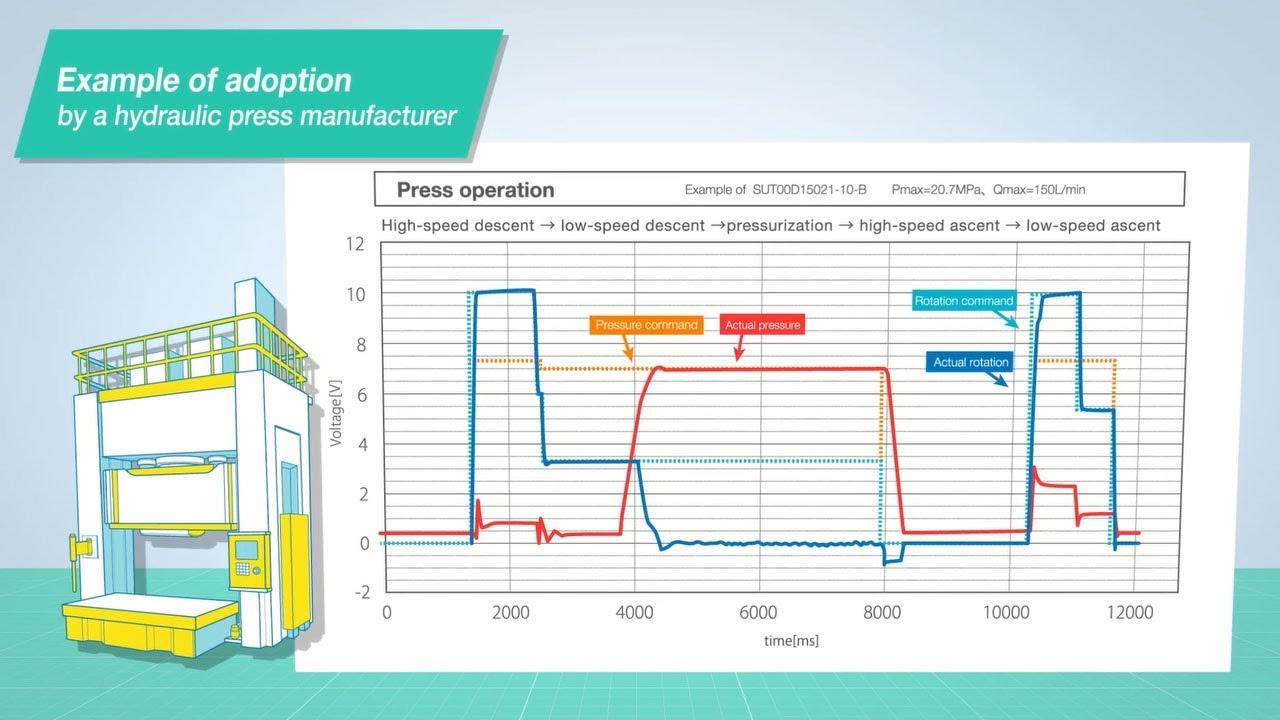 Example of adoption
by a hydraulic press manufacturer

Press operation
Example of SUT00D15021-10-B Pmax=20.7MPa、Qmax=150L/min

High-speed descent → low-speed descent →pressurization → high-speed ascent → low-speed ascent

12
10
8
6
4
2
0
-2

Voltage[V]

Pressure command
Actual pressure
Rotation command
Actual rotation

0
2000
4000
6000
8000
10000
12000

time[ms]